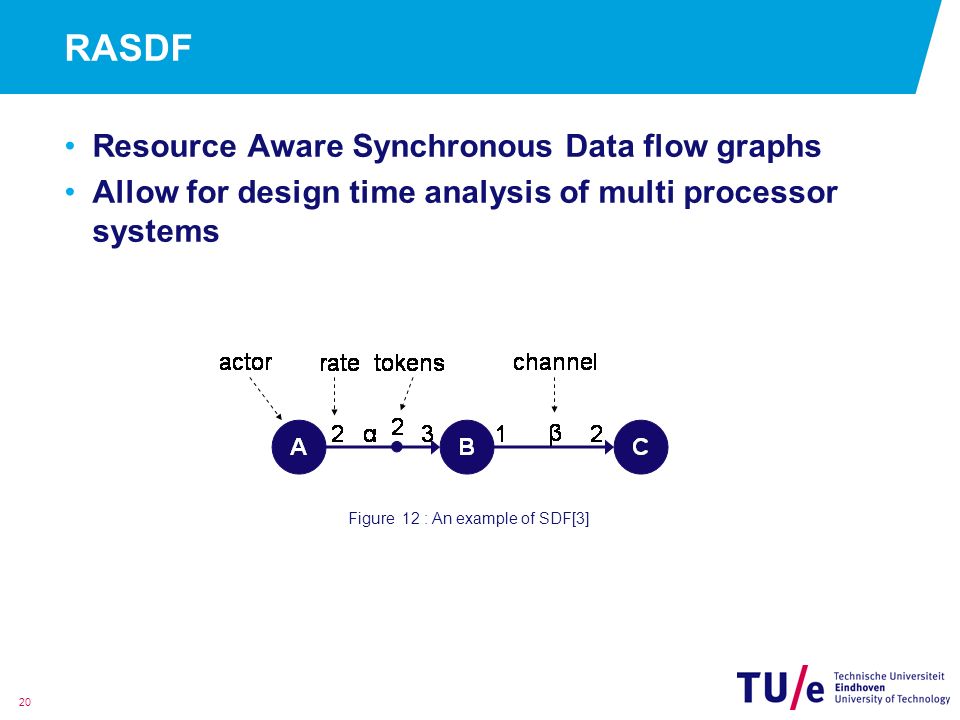 RASDF

• Resource Aware Synchronous Data flow graphs
• Allow for design time analysis of multi processor systems

actor rate tokens channel

A 2 α 2 3 B 1 β 2 C

Figure 12 : An example of SDF[3]

20

TU/e Technische Universiteit Eindhoven University of Technology